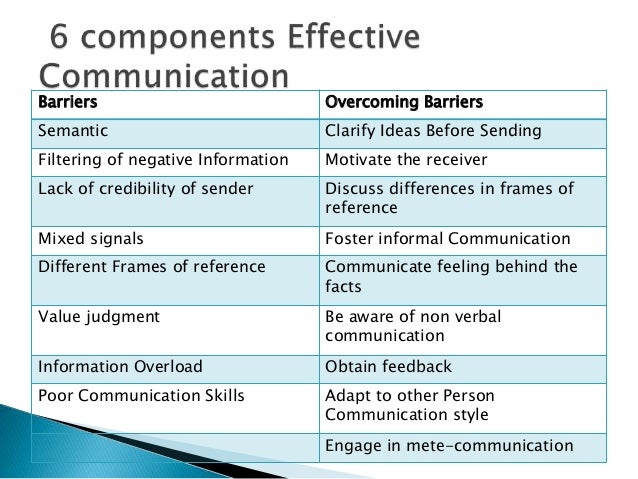 6 components Effective Communication

| Barriers | Overcoming Barriers |
|---|---|
| Semantic | Clarify Ideas Before Sending |
| Filtering of negative Information | Motivate the receiver |
| Lack of credibility of sender | Discuss differences in frames of reference |
| Mixed signals | Foster informal Communication |
| Different Frames of reference | Communicate feeling behind the facts |
| Value judgment | Be aware of non verbal communication |
| Information Overload | Obtain feedback |
| Poor Communication Skills | Adapt to other Person Communication style |
| | Engage in mete-communication |